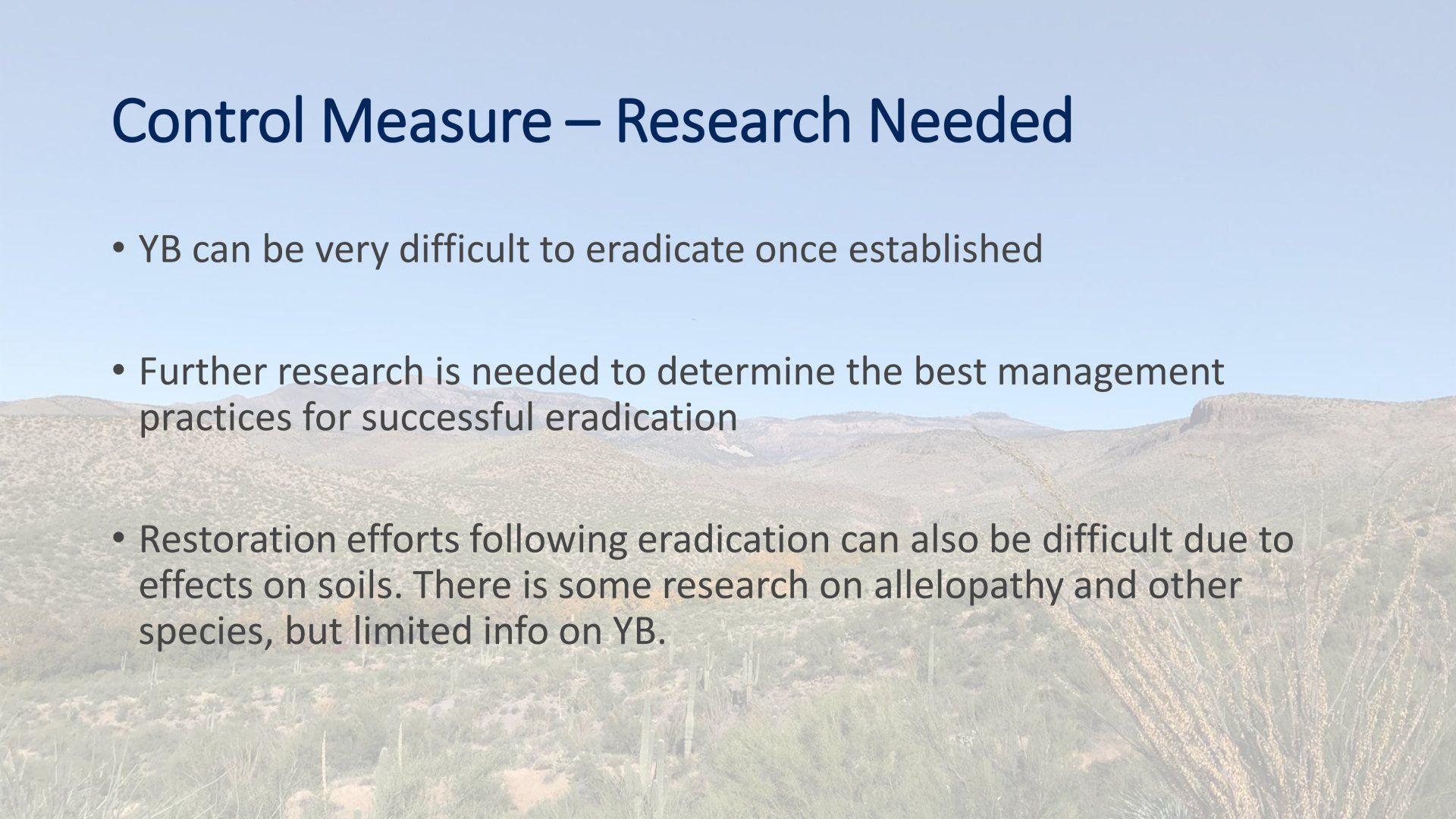 Control Measure – Research Needed

• YB can be very difficult to eradicate once established

• Further research is needed to determine the best management practices for successful eradication

• Restoration efforts following eradication can also be difficult due to effects on soils. There is some research on allelopathy and other species, but limited info on YB.